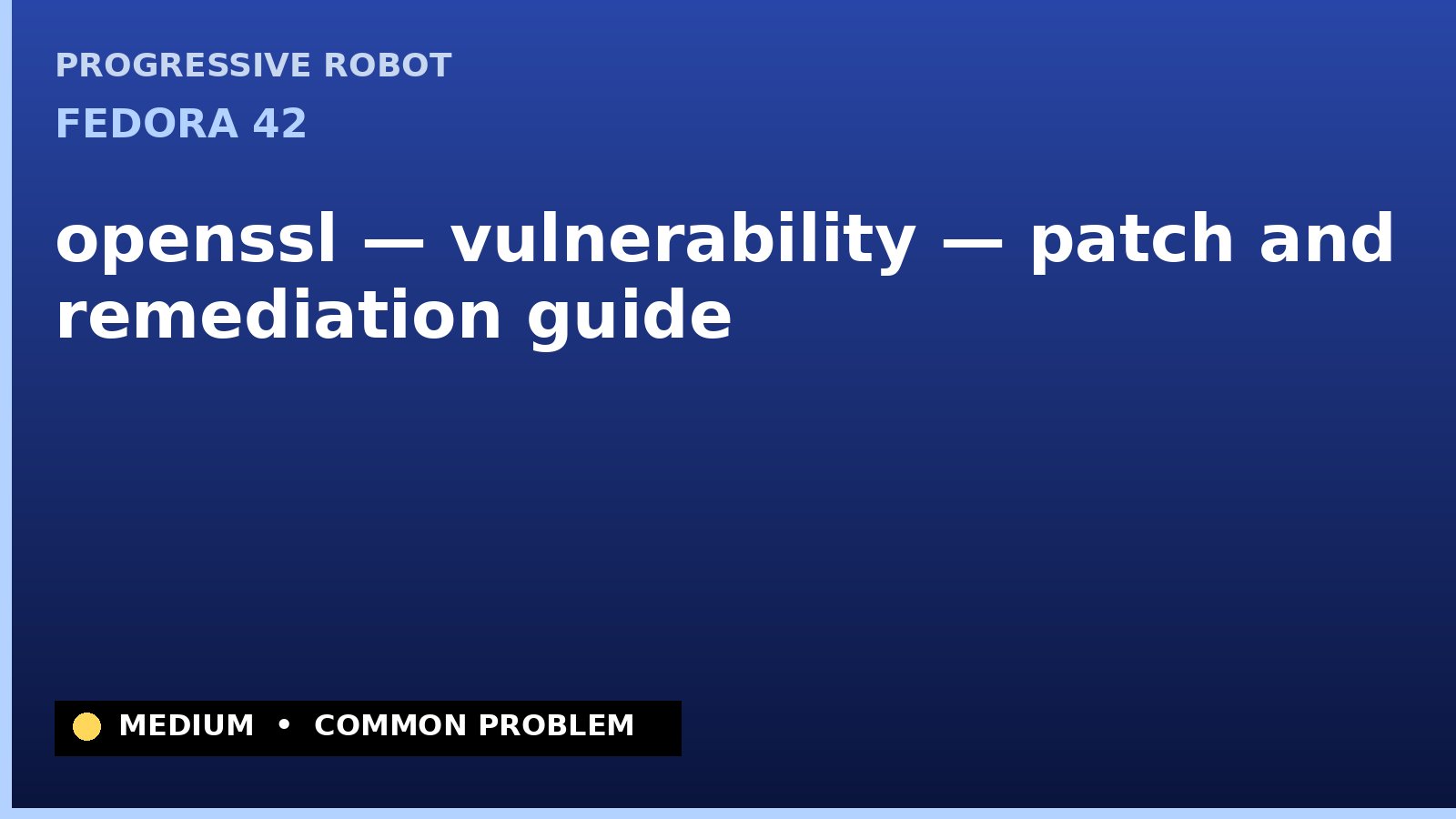 PROGRESSIVE ROBOT

FEDORA 42

openssl — vulnerability — patch and remediation guide

MEDIUM • COMMON PROBLEM